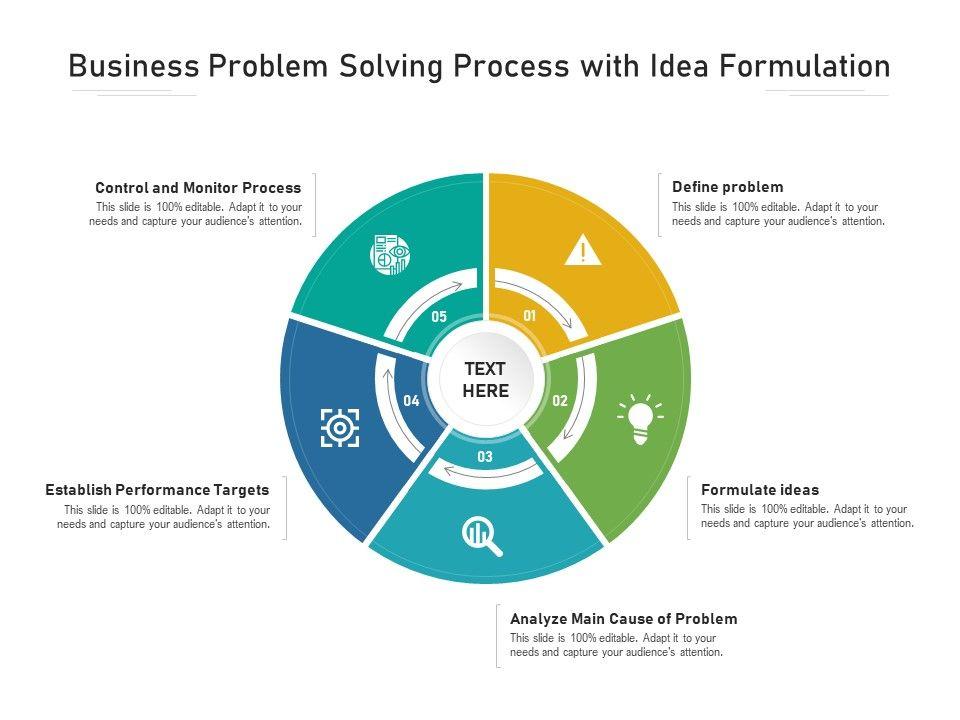 Business Problem Solving Process with Idea Formulation

Control and Monitor Process
This slide is 100% editable. Adapt it to your needs and capture your audience's attention.

Define problem
This slide is 100% editable. Adapt it to your needs and capture your audience's attention.

05

01

TEXT HERE

04

02

03

Establish Performance Targets
This slide is 100% editable. Adapt it to your needs and capture your audience's attention.

Formulate ideas
This slide is 100% editable. Adapt it to your needs and capture your audience's attention.

Analyze Main Cause of Problem
This slide is 100% editable. Adapt it to your needs and capture your audience's attention.